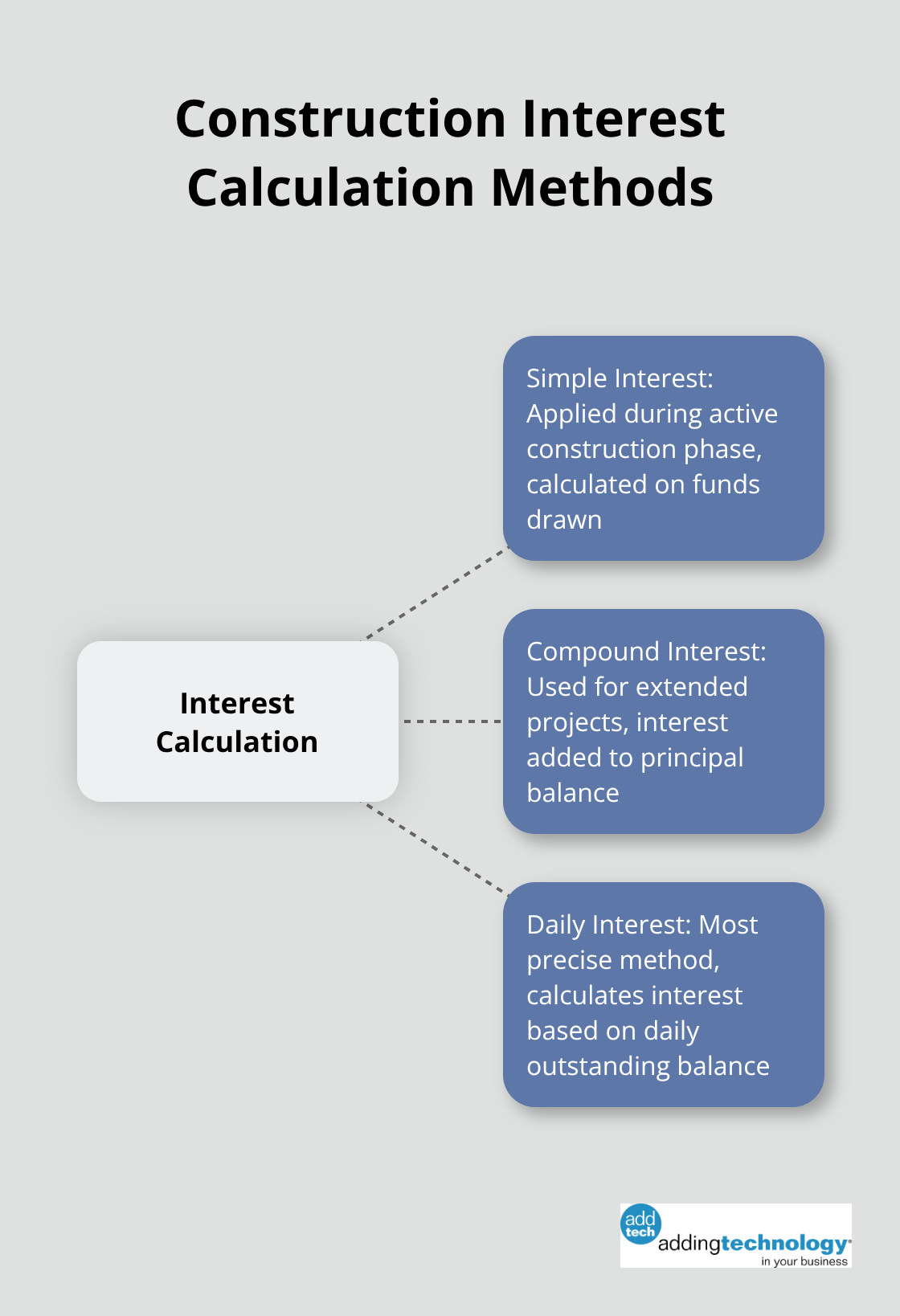 Construction Interest Calculation Methods

Interest Calculation

Simple Interest: Applied during active construction phase, calculated on funds drawn

Compound Interest: Used for extended projects, interest added to principal balance

Daily Interest: Most precise method, calculates interest based on daily outstanding balance

add tech addingtechnology in your business